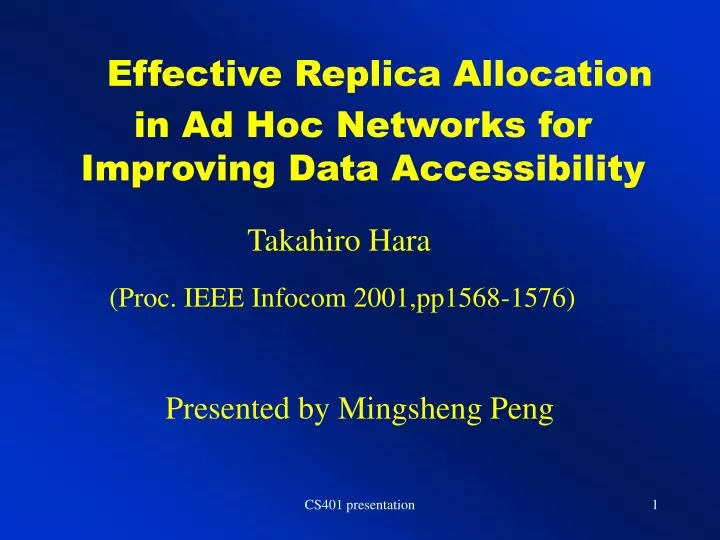 Effective Replica Allocation in Ad Hoc Networks for Improving Data Accessibility

Takahiro Hara

(Proc. IEEE Infocom 2001,pp1568-1576)

Presented by Mingsheng Peng

CS401 presentation

1